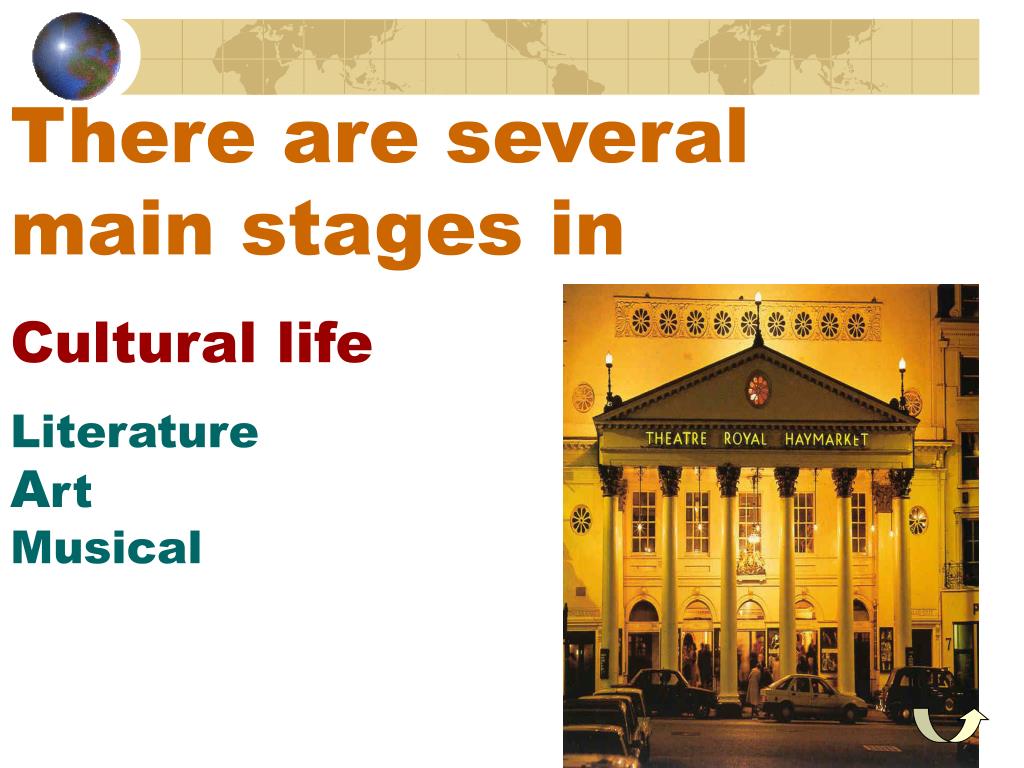 There are several main stages in

Cultural life

Literature
Art
Musical

THEATRE ROYAL HAYMARKET